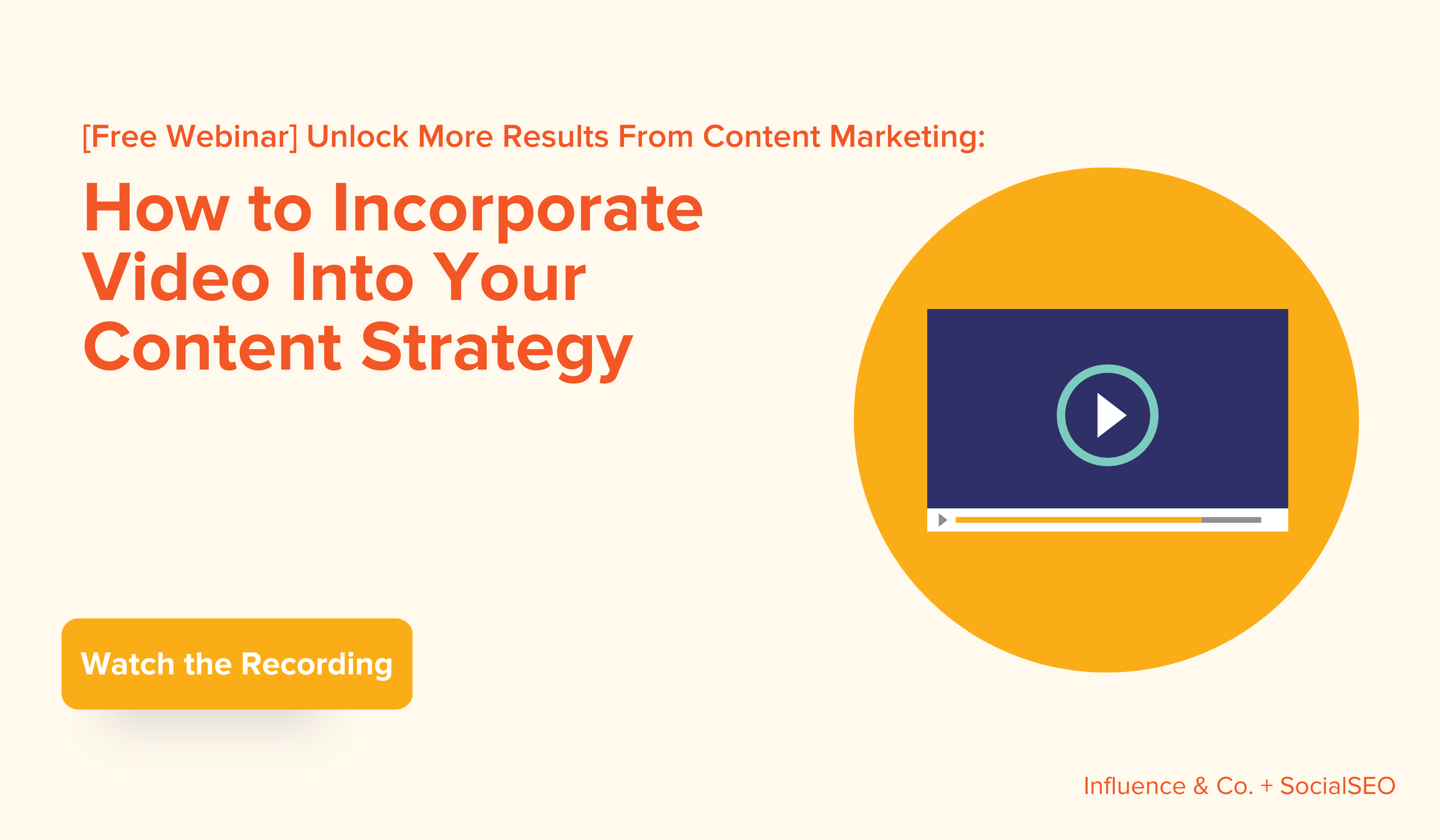 [Free Webinar] Unlock More Results From Content Marketing:

How to Incorporate Video Into Your Content Strategy

Watch the Recording

Influence & Co. + SocialSEO